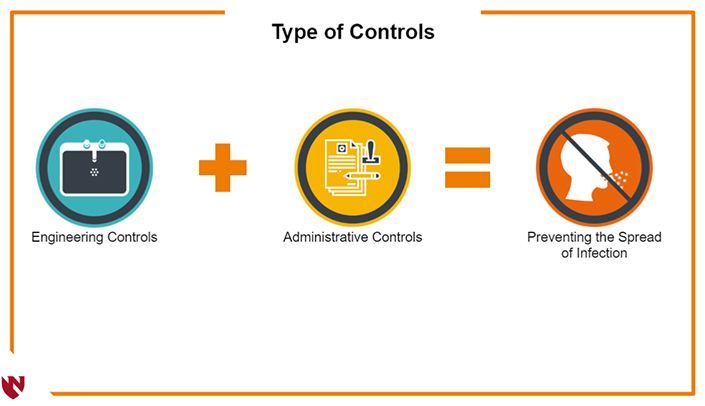 Type of Controls

Engineering Controls

Administrative Controls

Preventing the Spread of Infection